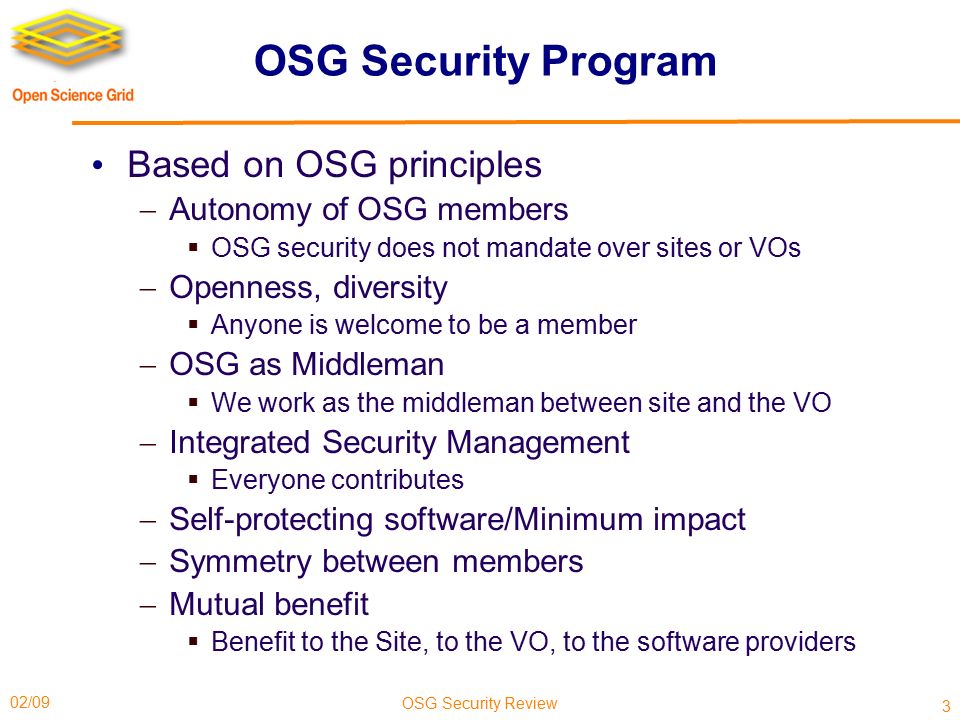 Open Science Grid

OSG Security Program

• Based on OSG principles
– Autonomy of OSG members
▪ OSG security does not mandate over sites or VOs
– Openness, diversity
▪ Anyone is welcome to be a member
– OSG as Middleman
▪ We work as the middleman between site and the VO
– Integrated Security Management
▪ Everyone contributes
– Self-protecting software/Minimum impact
– Symmetry between members
– Mutual benefit
▪ Benefit to the Site, to the VO, to the software providers

02/09

OSG Security Review

3